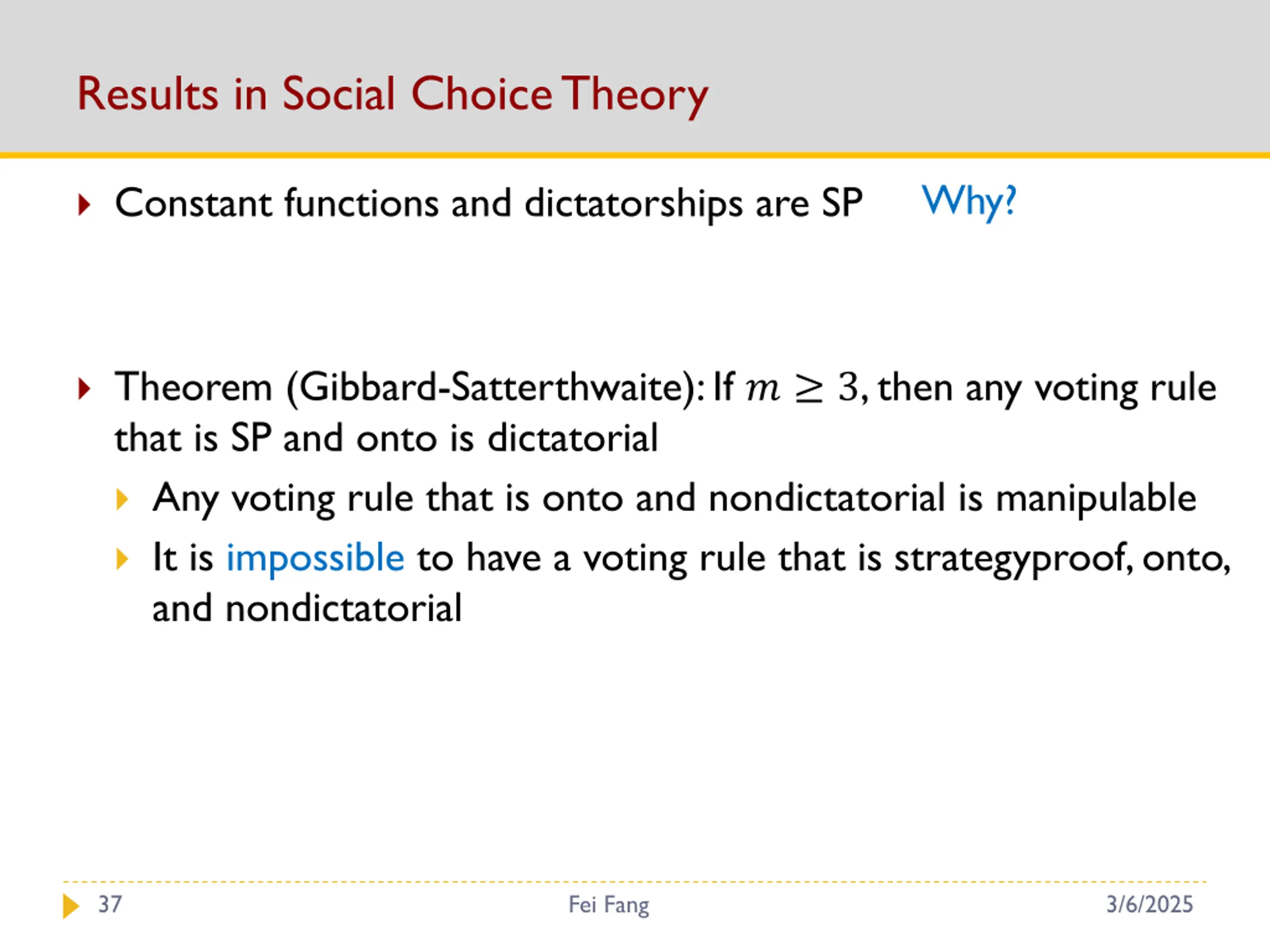 Results in Social Choice Theory

Constant functions and dictatorships are SP Why?

Theorem (Gibbard-Satterthwaite): If $m \geq 3$, then any voting rule that is SP and onto is dictatorial

Any voting rule that is onto and nondictatorial is manipulable

It is impossible to have a voting rule that is strategyproof, onto, and nondictatorial

37 Fei Fang 3/6/2025